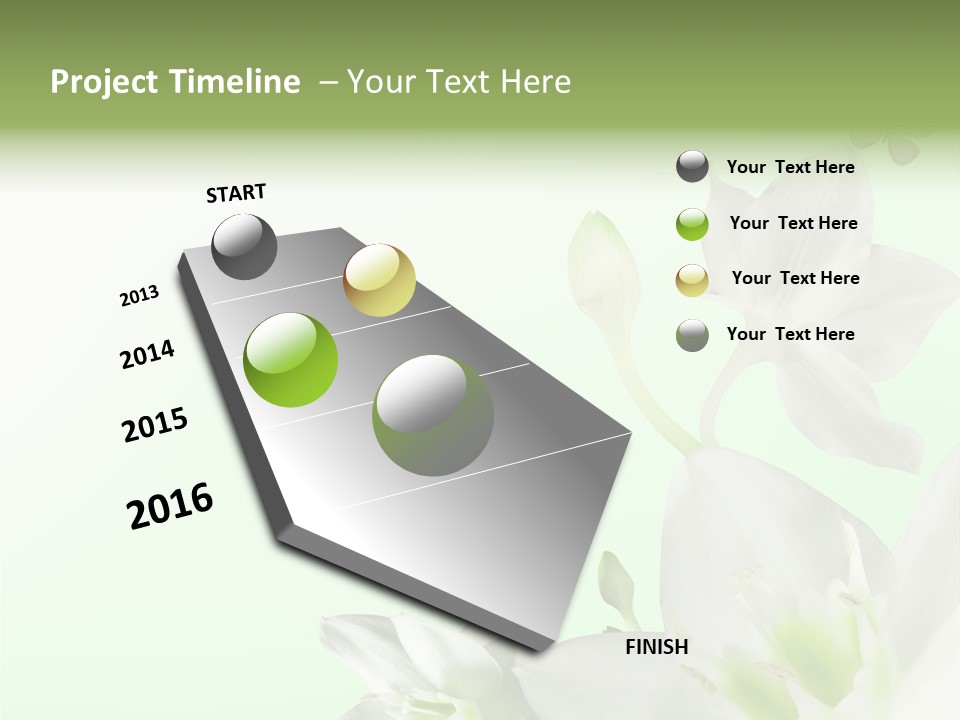 Project Timeline – Your Text Here

START

2013

2014

2015

2016

FINISH

Your Text Here

Your Text Here

Your Text Here

Your Text Here